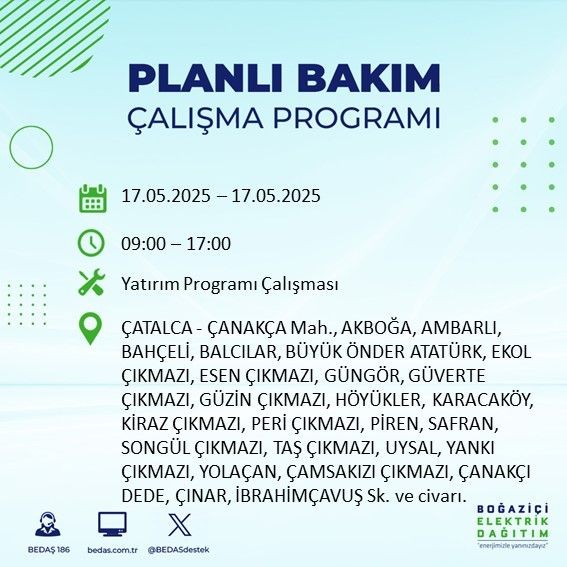 PLANLI BAKIM
ÇALIŞMA PROGRAMI

17.05.2025 – 17.05.2025

09:00 – 17:00

Yatırım Programı Çalışması

ÇATALCA - ÇANAKÇA Mah., AKBOĞA, AMBARLI, BAHÇELİ, BALCILAR, BÜYÜK ÖNDER ATATÜRK, EKOL ÇIKMAZI, ESEN ÇIKMAZI, GÜNGÖR, GÜVERTE ÇIKMAZI, GÜZİN ÇIKMAZI, HÖYÜKLER, KARACAKÖY, KİRAZ ÇIKMAZI, PERİ ÇIKMAZI, PİREN, SAFRAN, SONGÜL ÇIKMAZI, TAŞ ÇIKMAZI, UYSAL, YANKI ÇIKMAZI, YOLAÇAN, ÇAMSAKIZI ÇIKMAZI, ÇANAKÇI DEDE, ÇINAR, İBRAHİMÇAVUŞ Sk. ve civarı.

BEDAŞ 186
bedas.com.tr
@BEDASdestek

BOĞAZİÇİ
ELEKTRİK
DAĞITIM
"enerjimizle yanınızdayız"